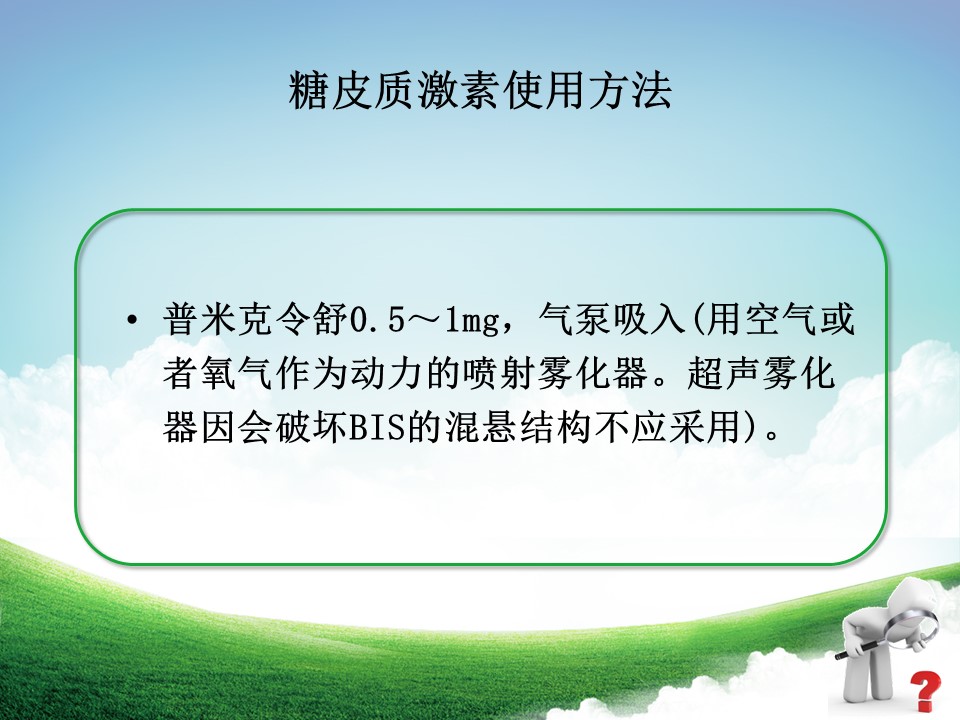 糖皮质激素使用方法

• 普米克令舒0.5～1mg，气泵吸入(用空气或者氧气作为动力的喷射雾化器。超声雾化器因会破坏BIS的混悬结构不应采用)。

?